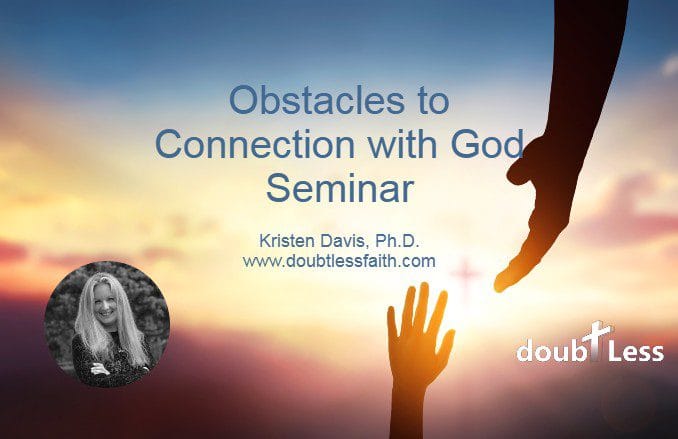 Obstacles to Connection with God Seminar

Kristen Davis, Ph.D.
www.doubtlessfaith.com

doubtLess